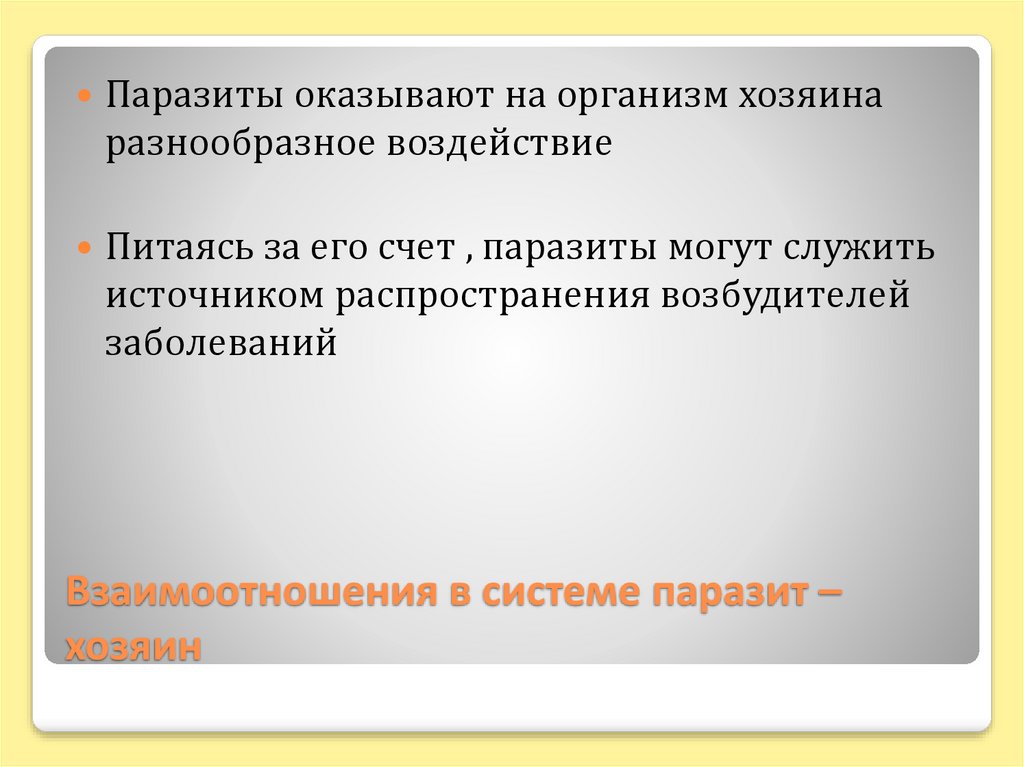 Паразиты оказывают на организм хозяина разнообразное воздействие

Питаясь за его счет , паразиты могут служить источником распространения возбудителей заболеваний

Взаимоотношения в системе паразит – хозяин